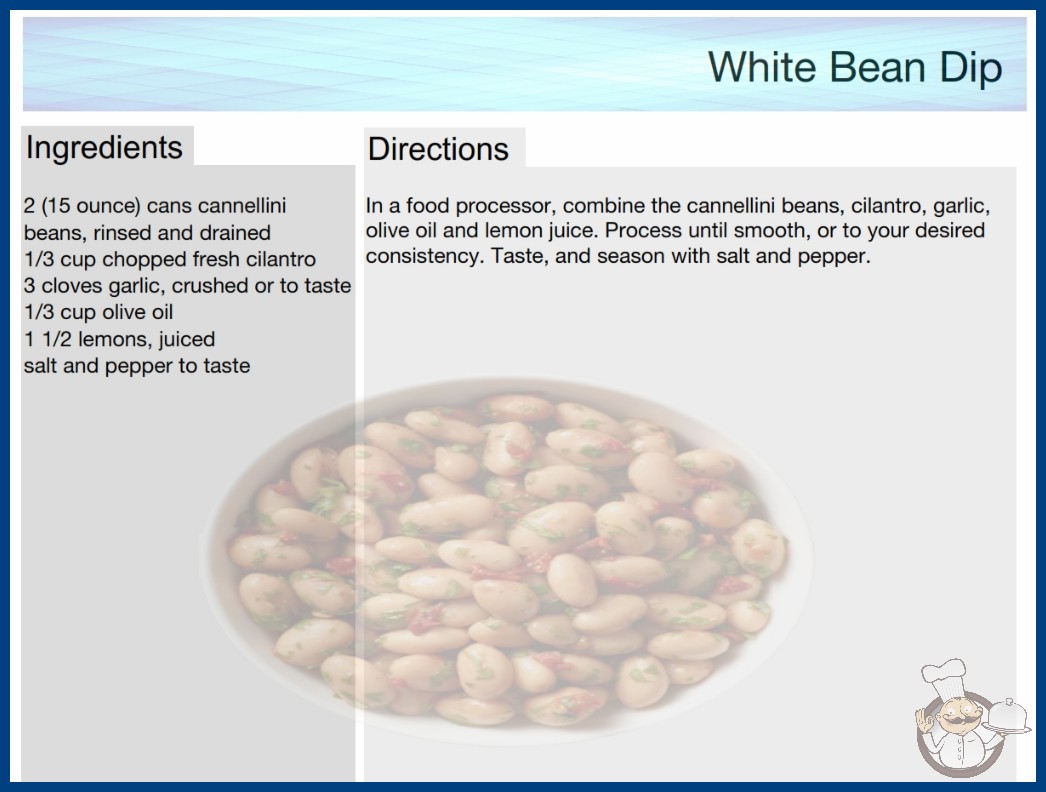 White Bean Dip

Ingredients

2 (15 ounce) cans cannellini beans, rinsed and drained
1/3 cup chopped fresh cilantro
3 cloves garlic, crushed or to taste
1/3 cup olive oil
1 1/2 lemons, juiced
salt and pepper to taste

Directions

In a food processor, combine the cannellini beans, cilantro, garlic, olive oil and lemon juice. Process until smooth, or to your desired consistency. Taste, and season with salt and pepper.